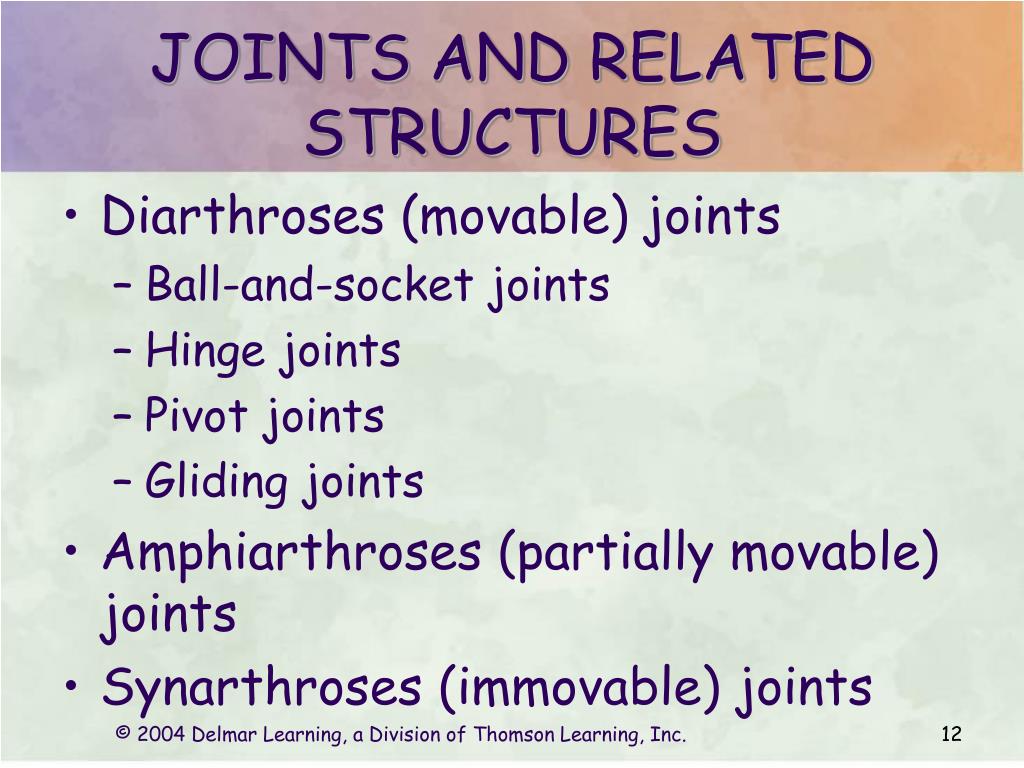 JOINTS AND RELATED STRUCTURES

• Diarthroses (movable) joints
– Ball-and-socket joints
– Hinge joints
– Pivot joints
– Gliding joints
• Amphiarthroses (partially movable) joints
• Synarthroses (immovable) joints

© 2004 Delmar Learning, a Division of Thomson Learning, Inc.

12